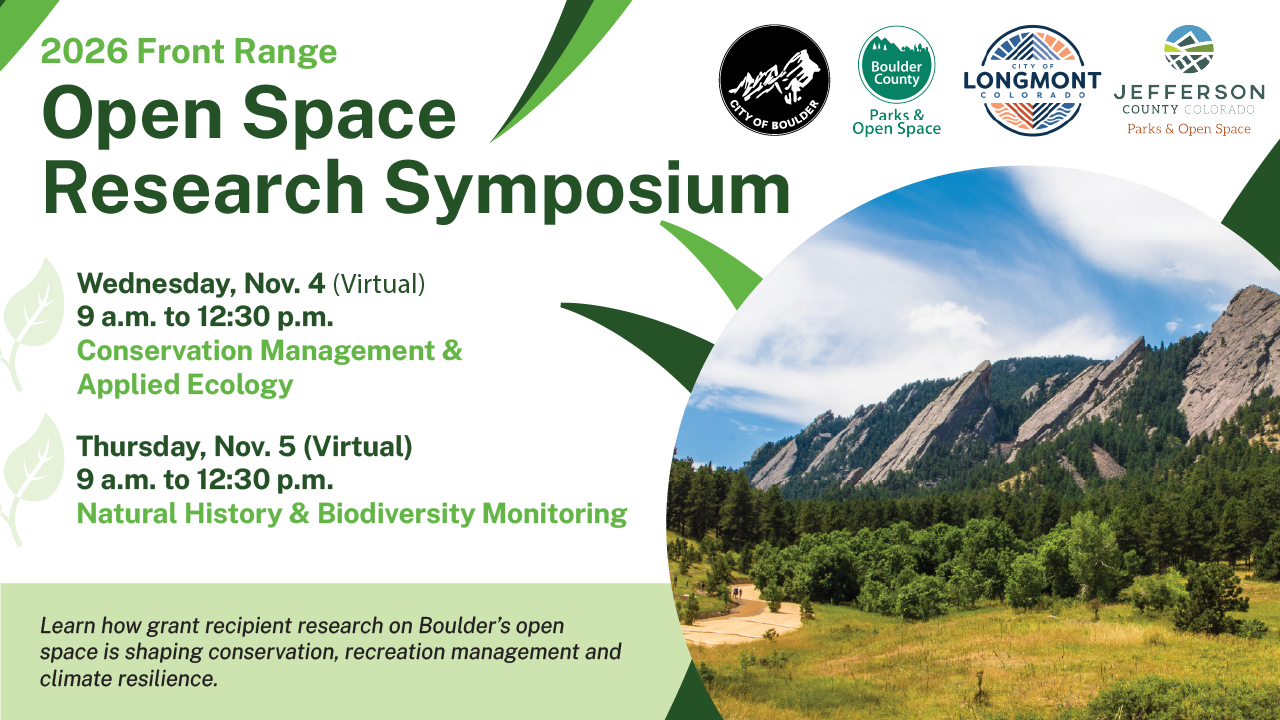 2026 Front Range
Open Space Research Symposium

CITY OF BOULDER

Boulder County
Parks & Open Space

CITY OF LONGMONT COLORADO

JEFFERSON COUNTY COLORADO
Parks & Open Space

Wednesday, Nov. 4 (Virtual)
9 a.m. to 12:30 p.m.
Conservation Management & Applied Ecology

Thursday, Nov. 5 (Virtual)
9 a.m. to 12:30 p.m.
Natural History & Biodiversity Monitoring

Learn how grant recipient research on Boulder's open space is shaping conservation, recreation management and climate resilience.